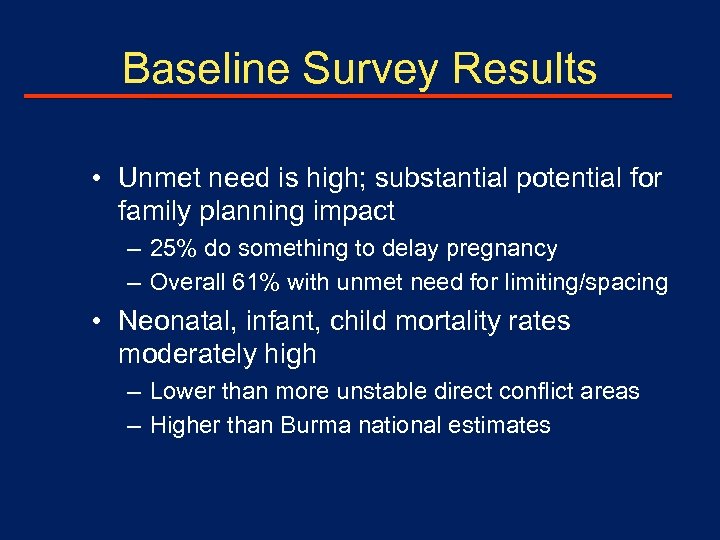 Baseline Survey Results

• Unmet need is high; substantial potential for family planning impact
– 25% do something to delay pregnancy
– Overall 61% with unmet need for limiting/spacing

• Neonatal, infant, child mortality rates moderately high
– Lower than more unstable direct conflict areas
– Higher than Burma national estimates